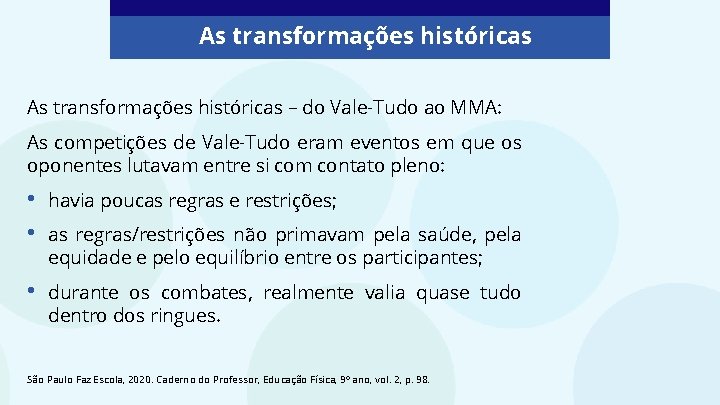 As transformações históricas

As transformações históricas – do Vale-Tudo ao MMA:

As competições de Vale-Tudo eram eventos em que os oponentes lutavam entre si com contato pleno:

• havia poucas regras e restrições;

• as regras/restrições não primavam pela saúde, pela equidade e pelo equilíbrio entre os participantes;

• durante os combates, realmente valia quase tudo dentro dos ringues.

São Paulo Faz Escola, 2020. Caderno do Professor, Educação Física, 9º ano, vol. 2, p. 98.